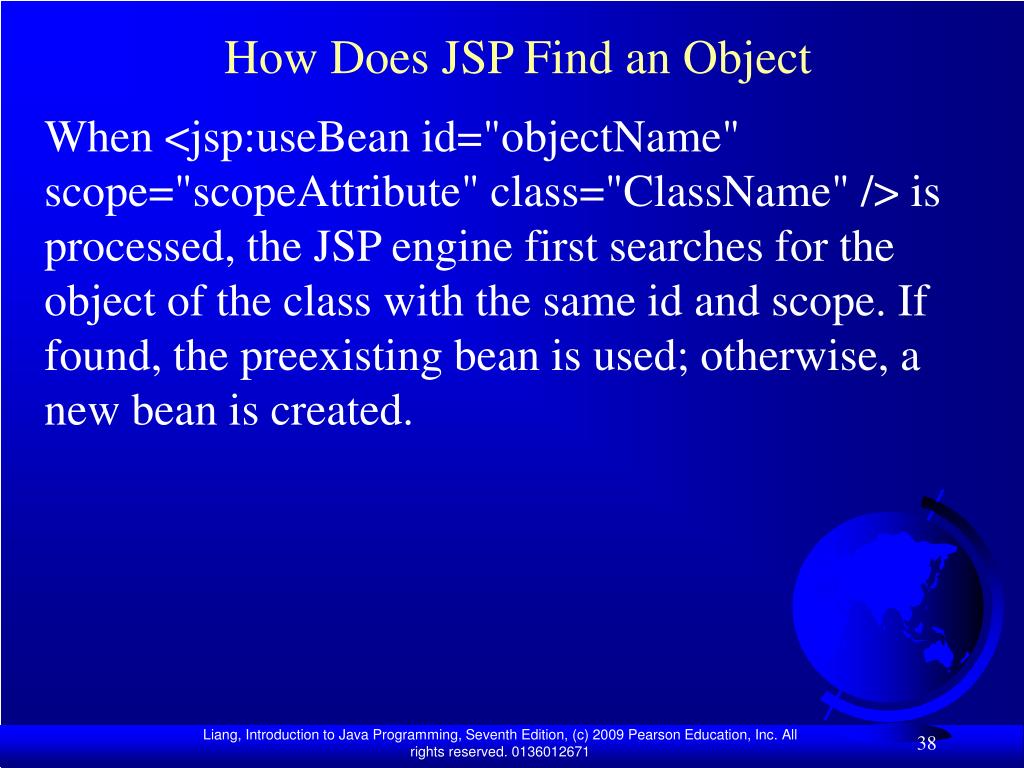 How Does JSP Find an Object

When <jsp:useBean id="objectName" scope="scopeAttribute" class="ClassName" /> is processed, the JSP engine first searches for the object of the class with the same id and scope. If found, the preexisting bean is used; otherwise, a new bean is created.

Liang, Introduction to Java Programming, Seventh Edition, (c) 2009 Pearson Education, Inc. All rights reserved. 0136012671

38